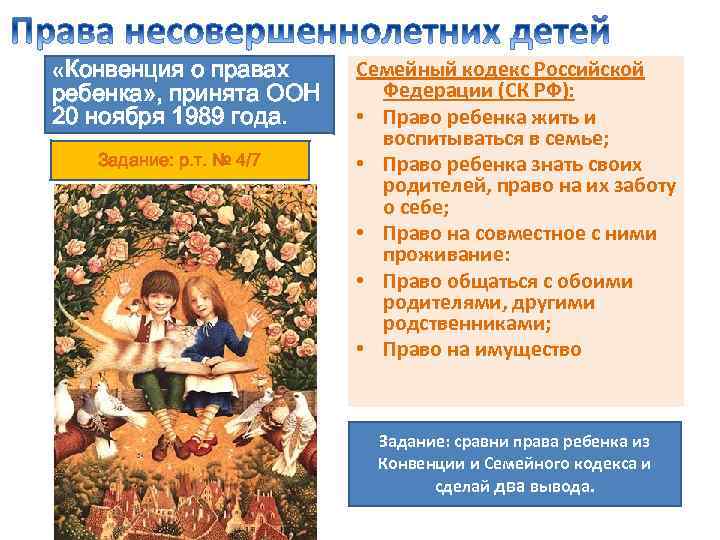 Права несовершеннолетних детей

«Конвенция о правах ребенка», принята ООН 20 ноября 1989 года.

Задание: р.т. № 4/7

Семейный кодекс Российской Федерации (СК РФ):

• Право ребенка жить и воспитываться в семье;
• Право ребенка знать своих родителей, право на их заботу о себе;
• Право на совместное с ними проживание:
• Право общаться с обоими родителями, другими родственниками;
• Право на имущество

Задание: сравни права ребенка из Конвенции и Семейного кодекса и сделай два вывода.